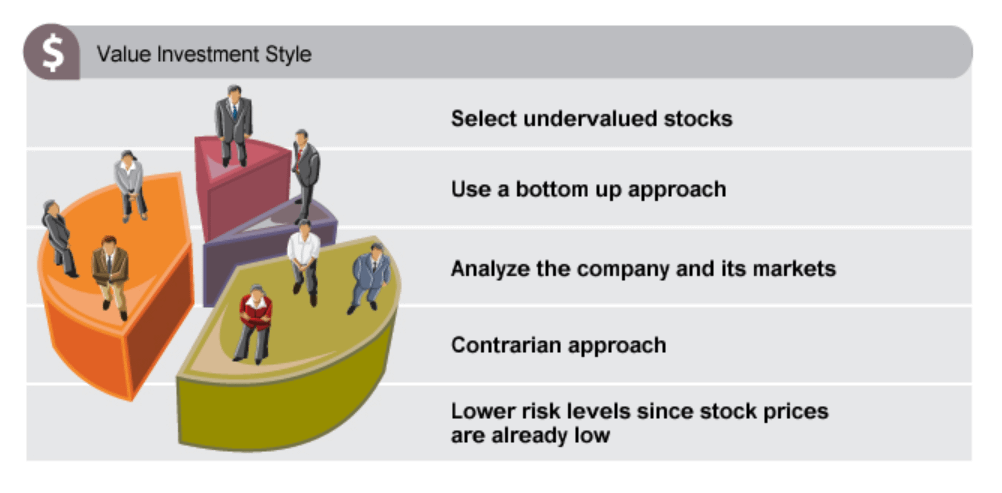 $ Value Investment Style

Select undervalued stocks

Use a bottom up approach

Analyze the company and its markets

Contrarian approach

Lower risk levels since stock prices are already low